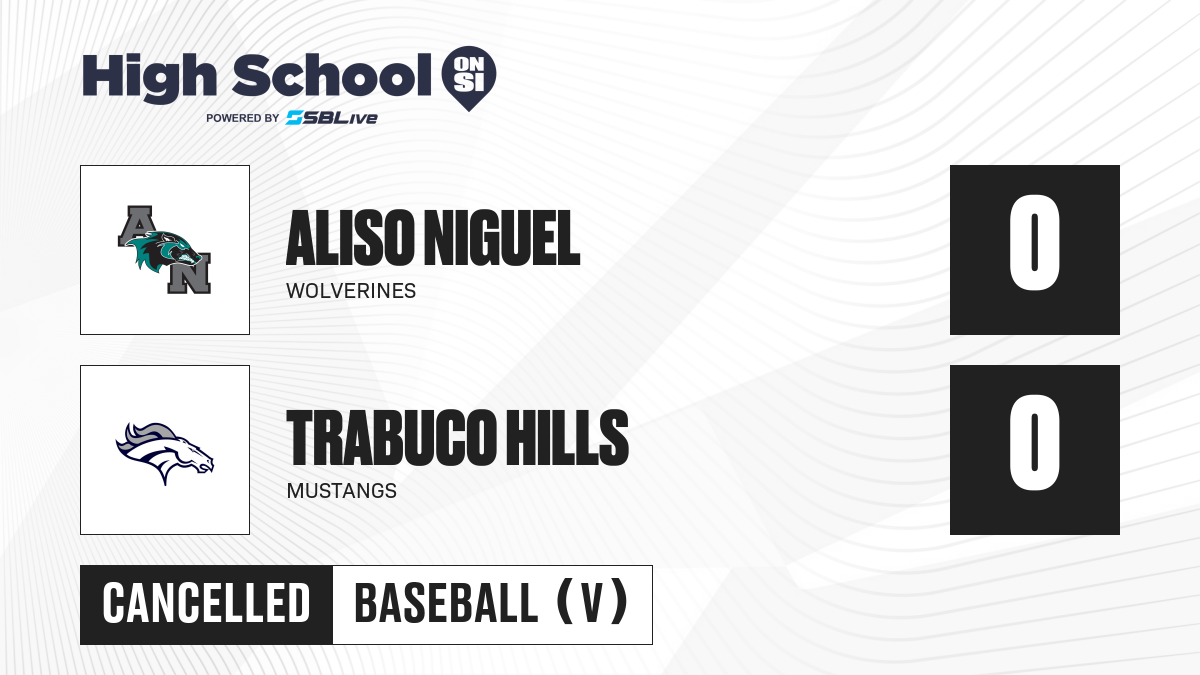 High School ON SI
POWERED BY SBLive

AN

ALISO NIGUEL
WOLVERINES

0

TRABUCO HILLS
MUSTANGS

0

CANCELLED BASEBALL (V)